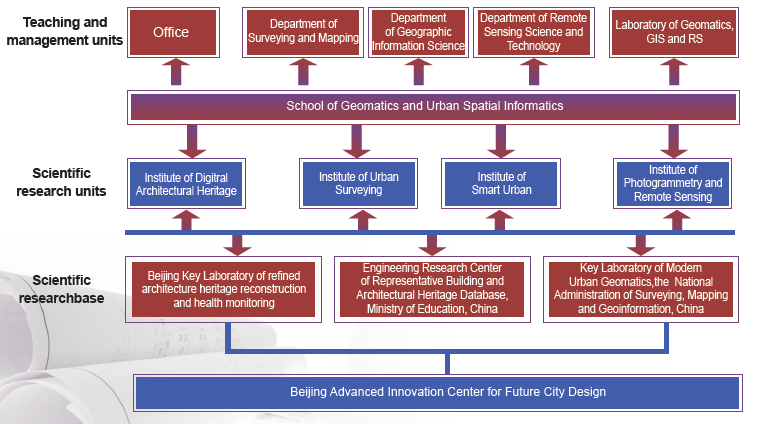 Teaching and management units

Office

Department of Surveying and Mapping

Department of Geographic Information Science

Department of Remote Sensing Science and Technology

Laboratory of Geomatics, GIS and RS

School of Geomatics and Urban Spatial Informatics

Scientific research units

Institute of Digitral Architectural Heritage

Institute of Urban Surveying

Institute of Smart Urban

Institute of Photogrammetry and Remote Sensing

Scientific researchbase

Beijing Key Laboratory of refined architecture heritage reconstruction and health monitoring

Engineering Research Center of Representative Building and Architectural Heritage Database, Ministry of Education, China

Key Laboratory of Modern Urban Geomatics,the National Administration of Surveying, Mapping and Geoinformation, China

Beijing Advanced Innovation Center for Future City Design